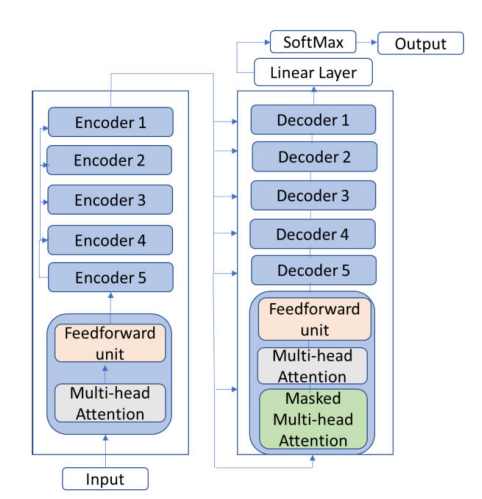 SoftMax
Output
Linear Layer
Encoder 1
Encoder 2
Encoder 3
Encoder 4
Encoder 5
Feedforward unit
Multi-head Attention
Input
Decoder 1
Decoder 2
Decoder 3
Decoder 4
Decoder 5
Feedforward unit
Multi-head Attention
Masked Multi-head Attention